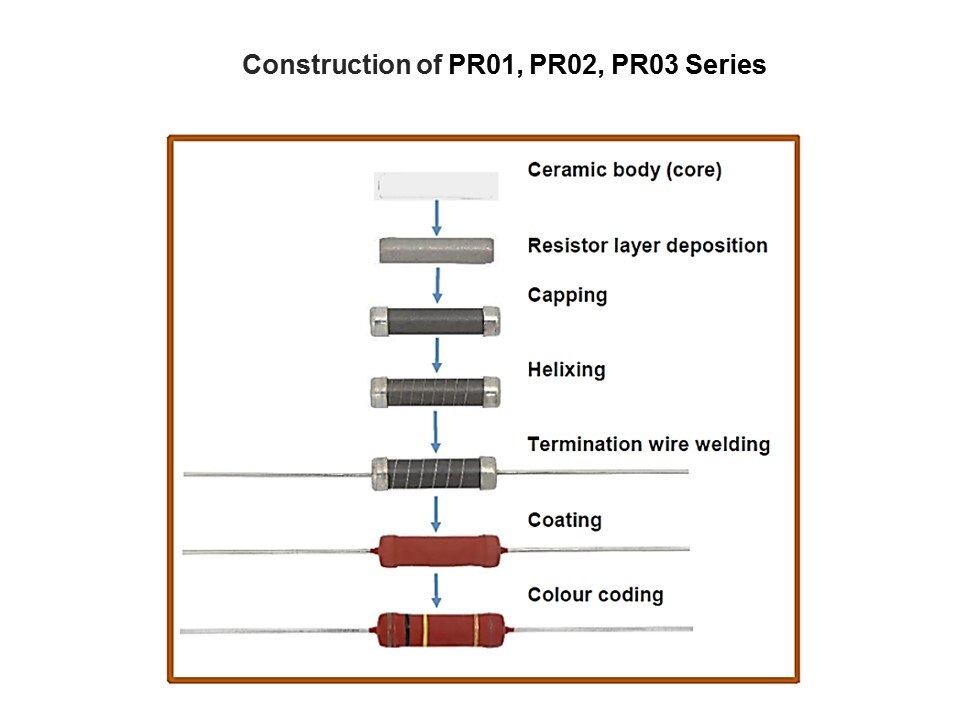 Construction of PR01, PR02, PR03 Series

Ceramic body (core)

Resistor layer deposition

Capping

Helixing

Termination wire welding

Coating

Colour coding